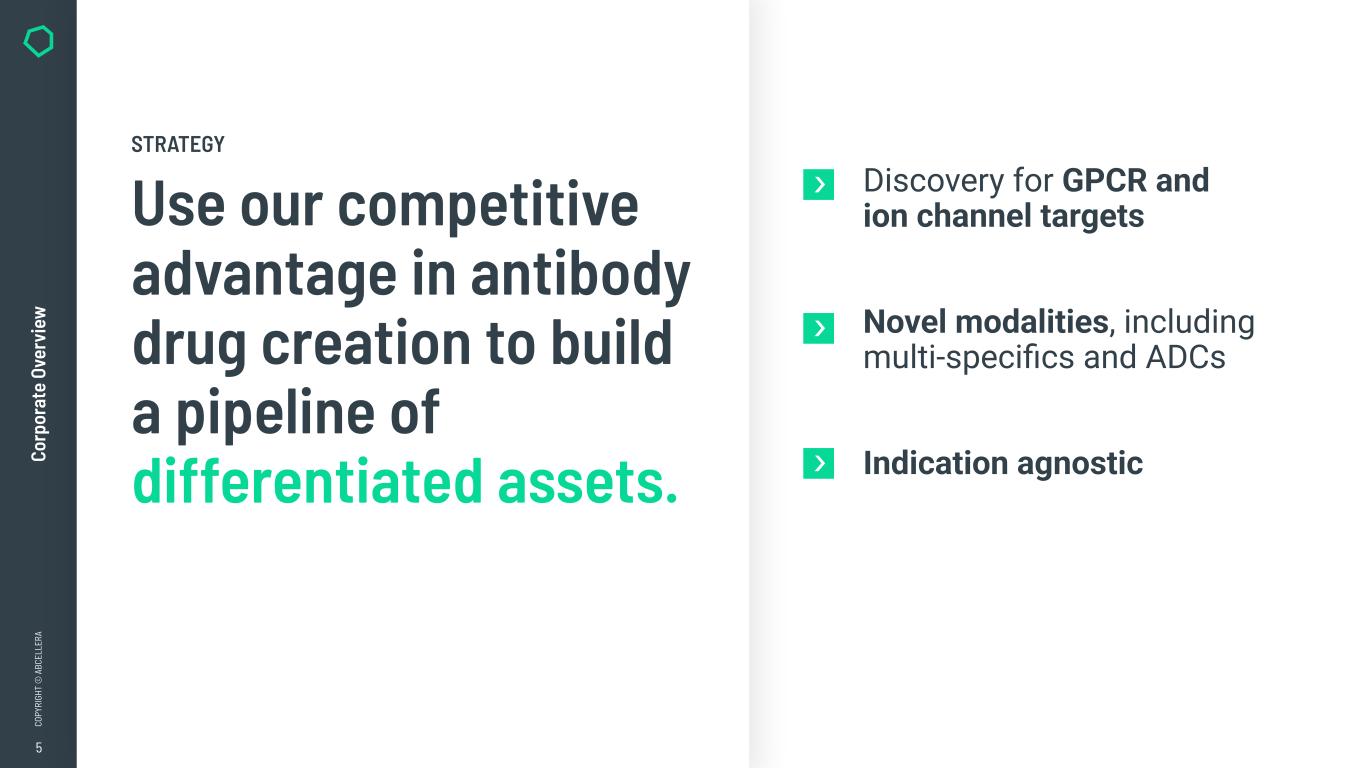 Corporate Overview

COPYRIGHT © ABCELLERA

5

STRATEGY

Use our competitive advantage in antibody drug creation to build a pipeline of differentiated assets.

Discovery for GPCR and ion channel targets

Novel modalities, including multi-specifics and ADCs

Indication agnostic